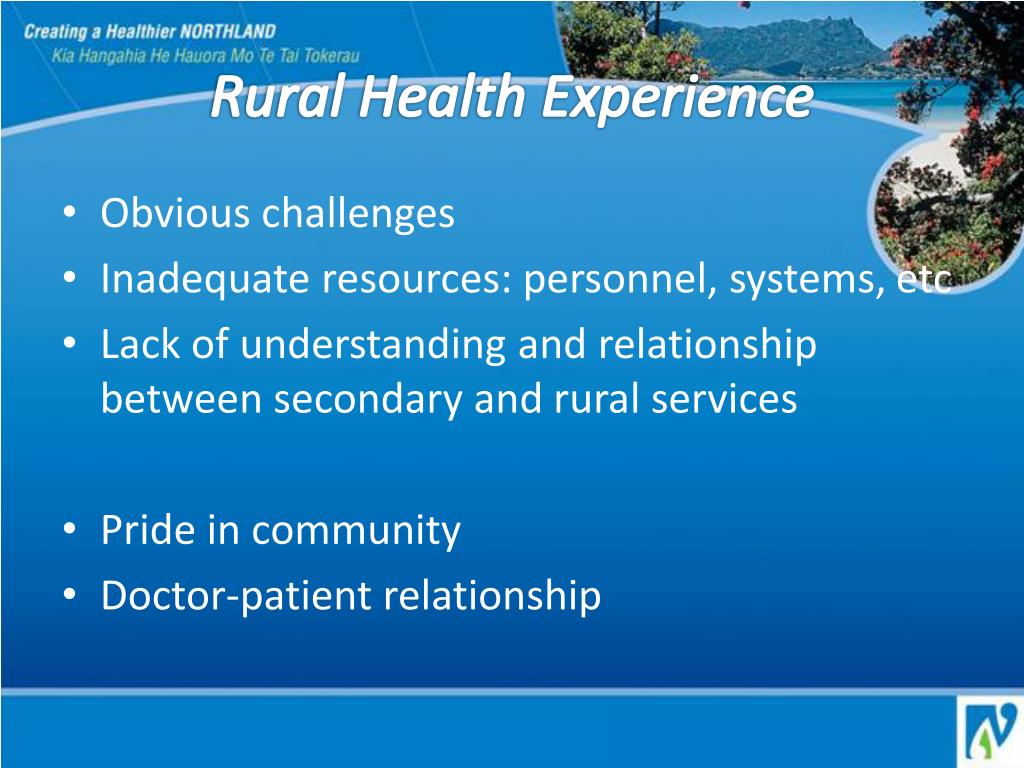 Creating a Healthier NORTHLAND
Kia Hangahia He Hauora Mo Te Tai Tokerau

Rural Health Experience

• Obvious challenges
• Inadequate resources: personnel, systems, etc
• Lack of understanding and relationship between secondary and rural services

• Pride in community
• Doctor-patient relationship